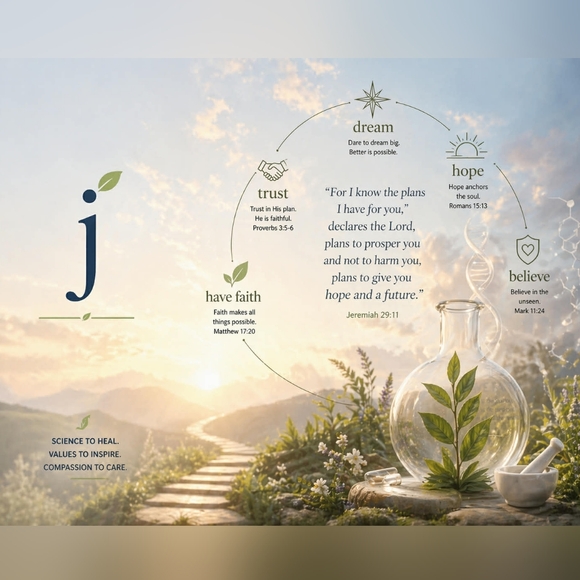 j

dream
Dare to dream big.
Better is possible.

trust
Trust in His plan.
He is faithful.
Proverbs 3:5-6

hope
Hope anchors the soul.
Romans 15:13

"For I know the plans I have for you," declares the Lord, plans to prosper you and not to harm you, plans to give you hope and a future."
Jeremiah 29:11

believe
Believe in the unseen.
Mark 11:24

have faith
Faith makes all things possible.
Matthew 17:20

SCIENCE TO HEAL.
VALUES TO INSPIRE.
COMPASSION TO CARE.